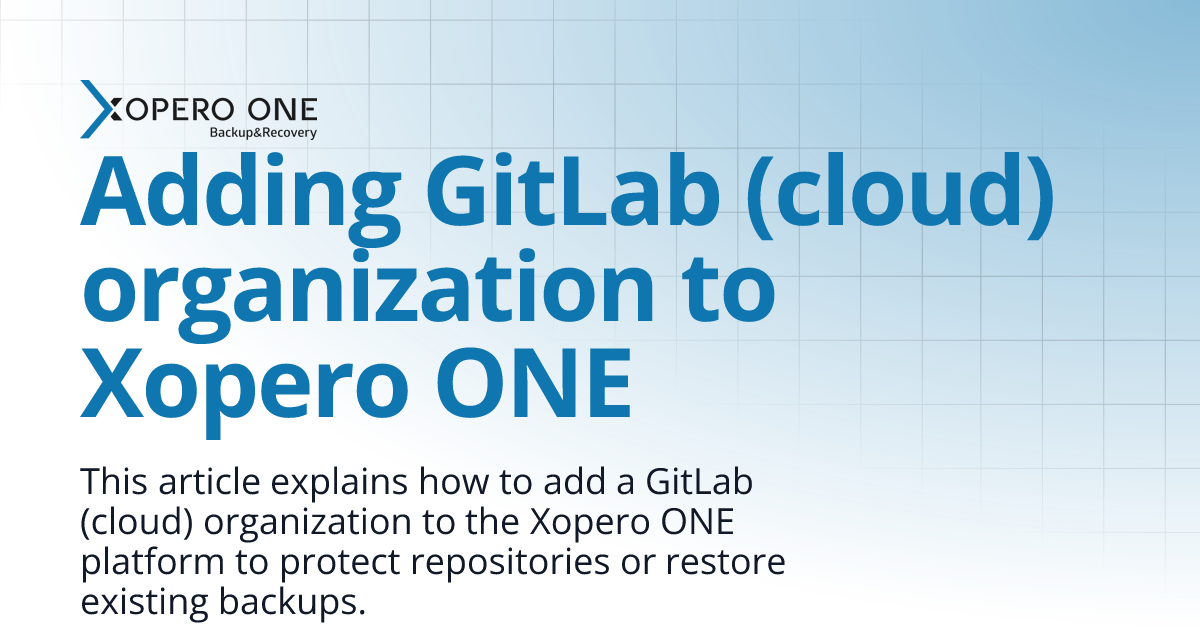 XOPERO ONE
Backup&Recovery

Adding GitLab (cloud) organization to Xopero ONE

This article explains how to add a GitLab (cloud) organization to the Xopero ONE platform to protect repositories or restore existing backups.